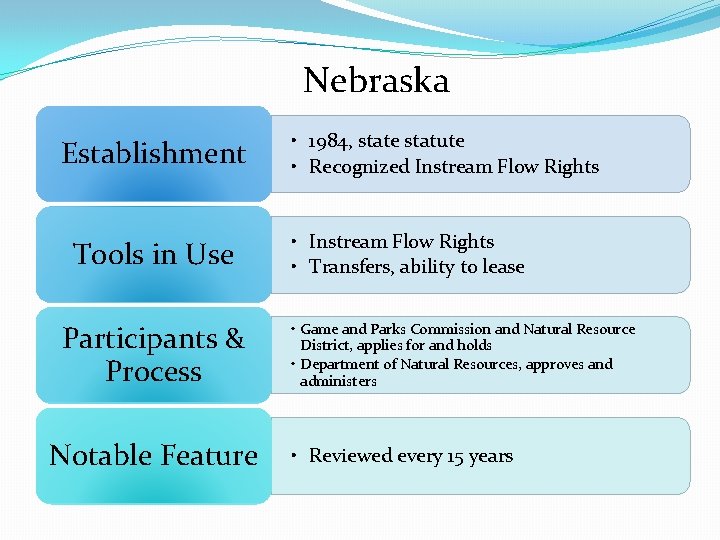 Nebraska

Establishment

• 1984, state statute
• Recognized Instream Flow Rights

Tools in Use

• Instream Flow Rights
• Transfers, ability to lease

Participants & Process

• Game and Parks Commission and Natural Resource District, applies for and holds
• Department of Natural Resources, approves and administers

Notable Feature

• Reviewed every 15 years